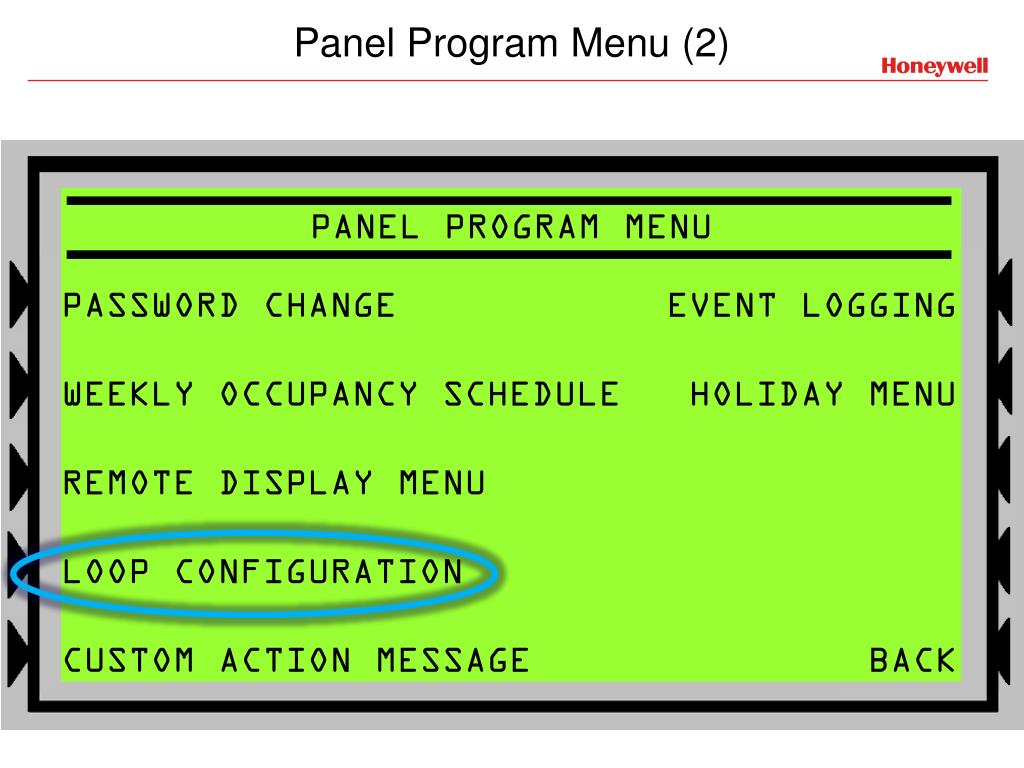 Panel Program Menu (2)

Honeywell

PANEL PROGRAM MENU

PASSWORD CHANGE

EVENT LOGGING

WEEKLY OCCUPANCY SCHEDULE

HOLIDAY MENU

REMOTE DISPLAY MENU

LOOP CONFIGURATION

CUSTOM ACTION MESSAGE

BACK